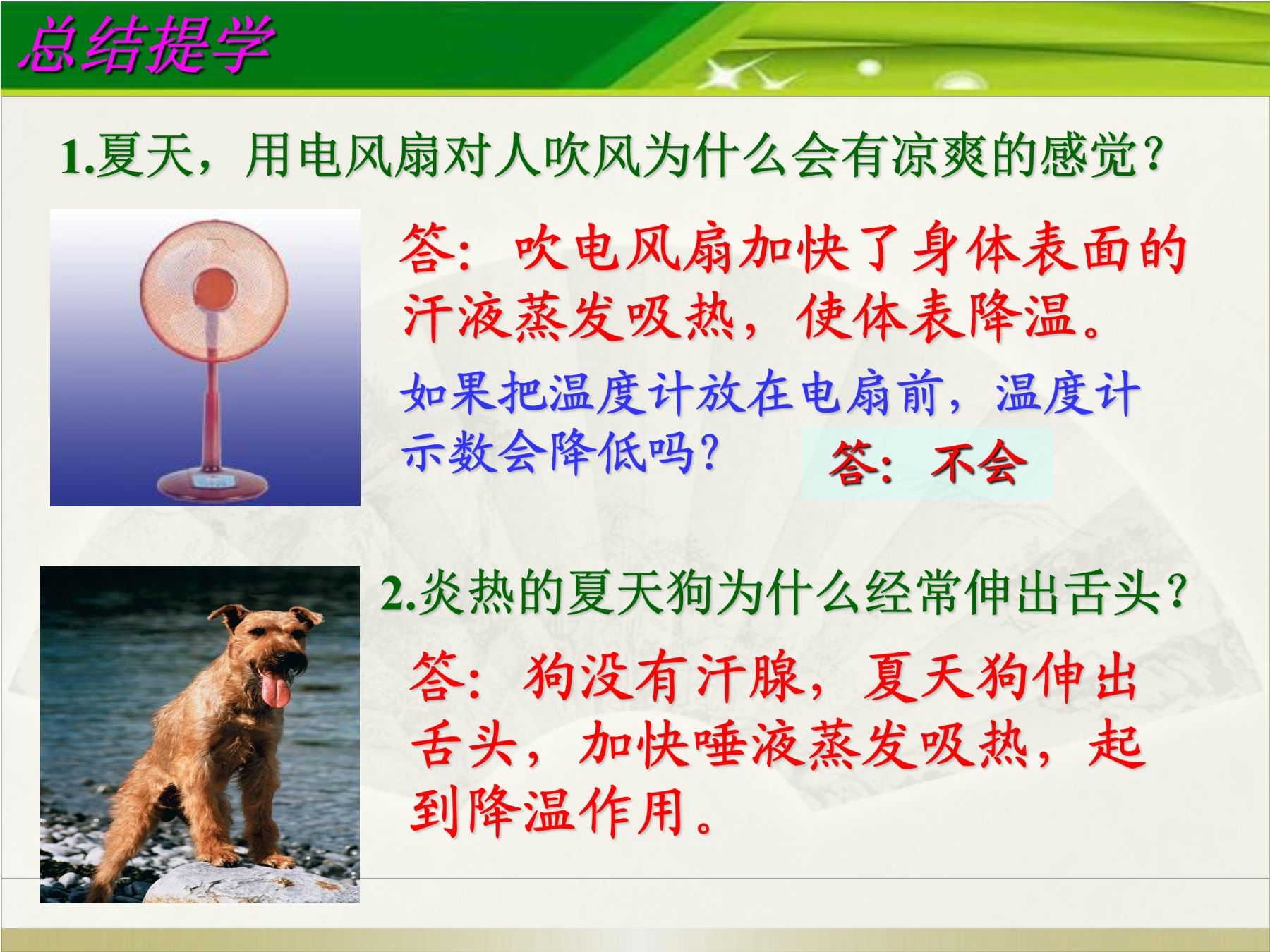 总结提学

1.夏天，用电风扇对人吹风为什么会有凉爽的感觉？

答：吹电风扇加快了身体表面的汗液蒸发吸热，使体表降温。

如果把温度计放在电扇前，温度计示数会降低吗？

答：不会

2.炎热的夏天狗为什么经常伸出舌头？

答：狗没有汗腺，夏天狗伸出舌头，加快唾液蒸发吸热，起到降温作用。